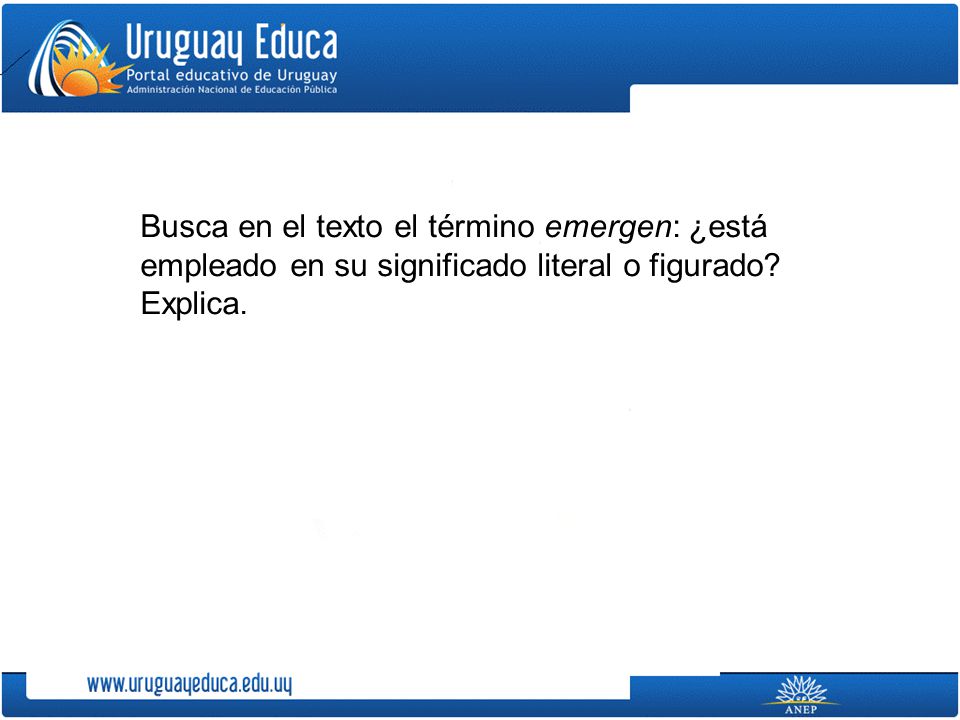 Uruguay Educa
Portal educativo de Uruguay
Administración Nacional de Educación Pública

Busca en el texto el término emergen: ¿está empleado en su significado literal o figurado? Explica.

www.uruguayeduca.edu.uy

ANEP